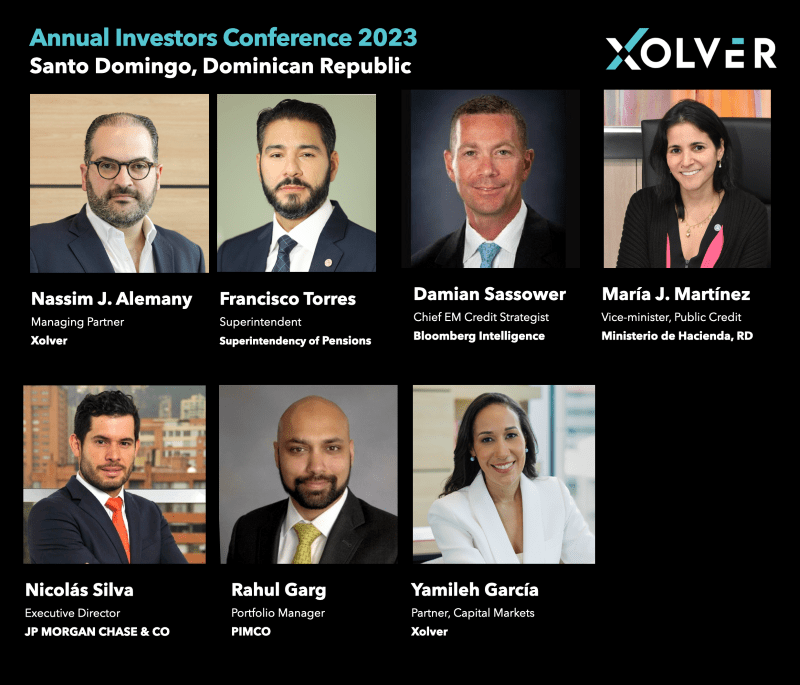 Annual Investors Conference 2023
Santo Domingo, Dominican Republic

XOLVER

Nassim J. Alemany
Managing Partner
Xolver

Francisco Torres
Superintendent
Superintendency of Pensions

Damian Sassower
Chief EM Credit Strategist
Bloomberg Intelligence

María J. Martínez
Vice-minister, Public Credit
Ministerio de Hacienda, RD

Nicolás Silva
Executive Director
JP MORGAN CHASE & CO

Rahul Garg
Portfolio Manager
PIMCO

Yamileh García
Partner, Capital Markets
Xolver